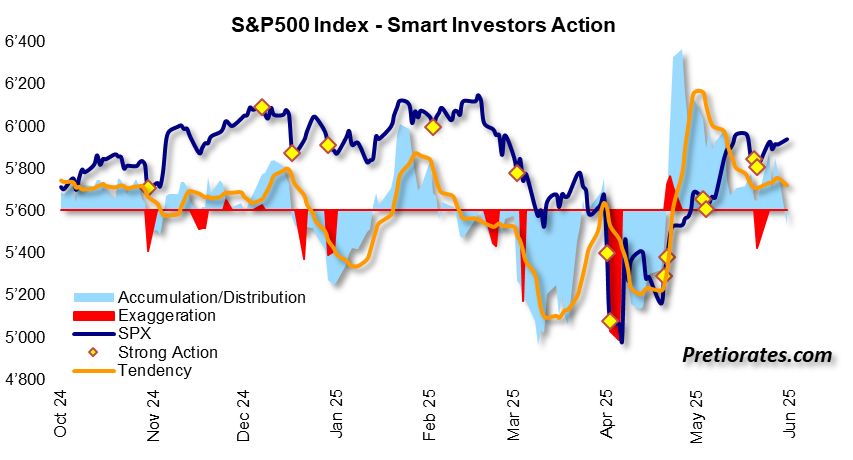 S&P500 Index - Smart Investors Action

6'400
6'200
6'000
5'800
5'600
5'400
5'200
5'000
4'800

Accumulation/Distribution
Exaggeration
SPX
Strong Action
Tendency

Pretiorates.com

Oct 24
Nov 24
Dec 24
Jan 25
Feb 25
Mar 25
Apr 25
May 25
Jun 25